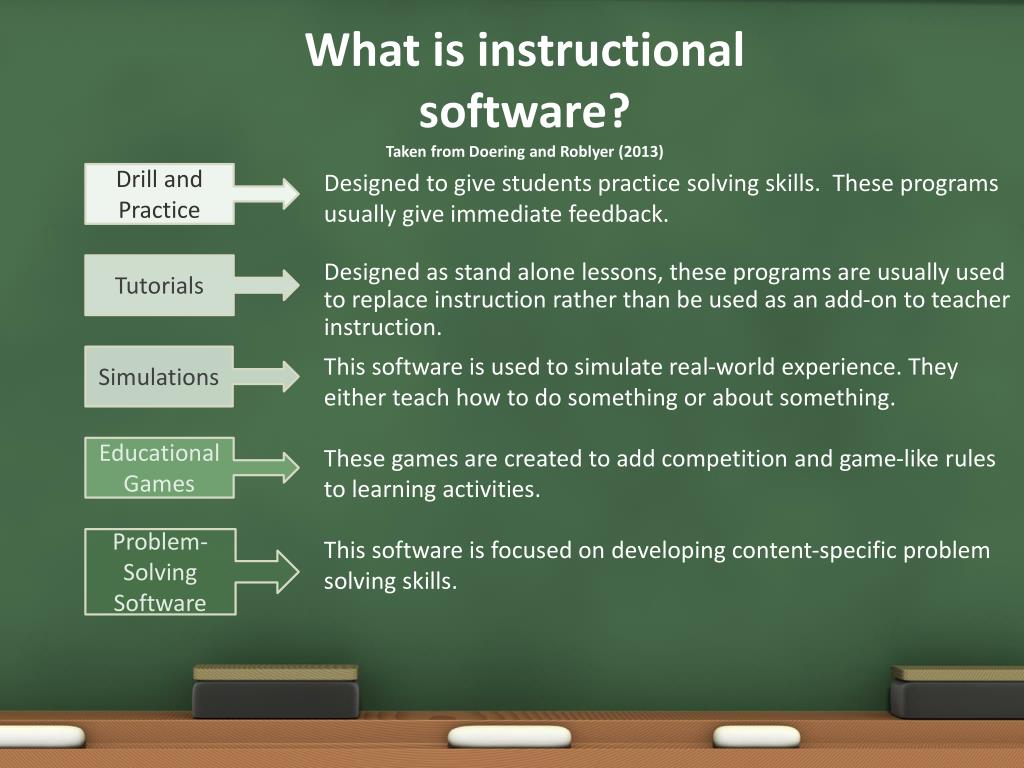 What is instructional software?

Taken from Doering and Roblyer (2013)

Drill and Practice

Designed to give students practice solving skills. These programs usually give immediate feedback.

Tutorials

Designed as stand alone lessons, these programs are usually used to replace instruction rather than be used as an add-on to teacher instruction.

Simulations

This software is used to simulate real-world experience. They either teach how to do something or about something.

Educational Games

These games are created to add competition and game-like rules to learning activities.

Problem-Solving Software

This software is focused on developing content-specific problem solving skills.